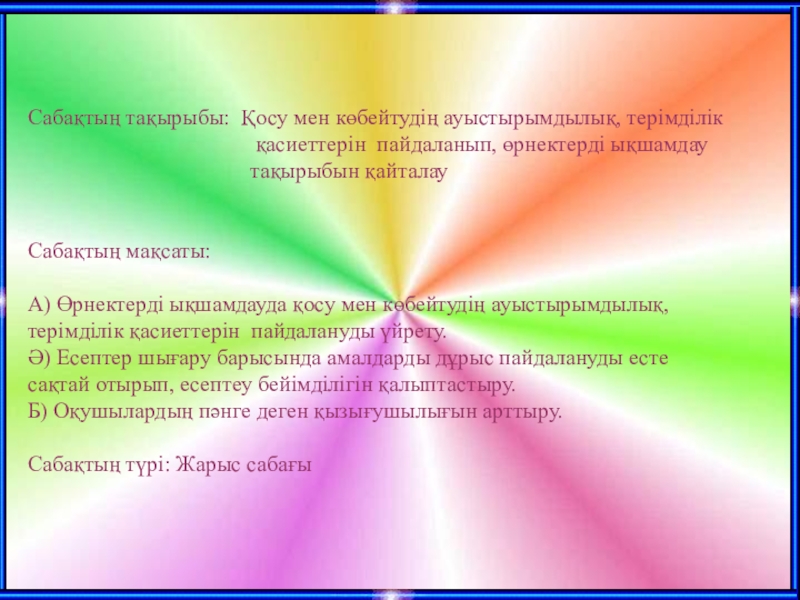 Сабақтың тақырыбы: Қосу мен көбейтудің ауыстырымдылық, терімділік қасиеттерін пайдаланып, өрнектерді ықшамдау тақырыбын қайталау

Сабақтың мақсаты:

А) Өрнектерді ықшамдауда қосу мен көбейтудің ауыстырымдылық, терімділік қасиеттерін пайдалануды үйрету.
Ә) Есептер шығару барысында амалдарды дұрыс пайдалануды есте сақтай отырып, есептеу бейімділігін қалыптастыру.
Б) Оқушылардың пәнге деген қызығушылығын арттыру.

Сабақтың түрі: Жарыс сабағы